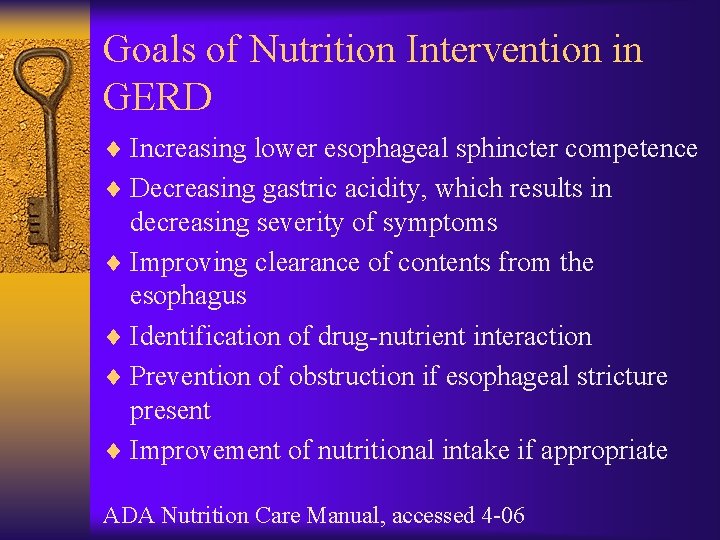 Goals of Nutrition Intervention in GERD

♦ Increasing lower esophageal sphincter competence
♦ Decreasing gastric acidity, which results in decreasing severity of symptoms
♦ Improving clearance of contents from the esophagus
♦ Identification of drug-nutrient interaction
♦ Prevention of obstruction if esophageal stricture present
♦ Improvement of nutritional intake if appropriate

ADA Nutrition Care Manual, accessed 4-06